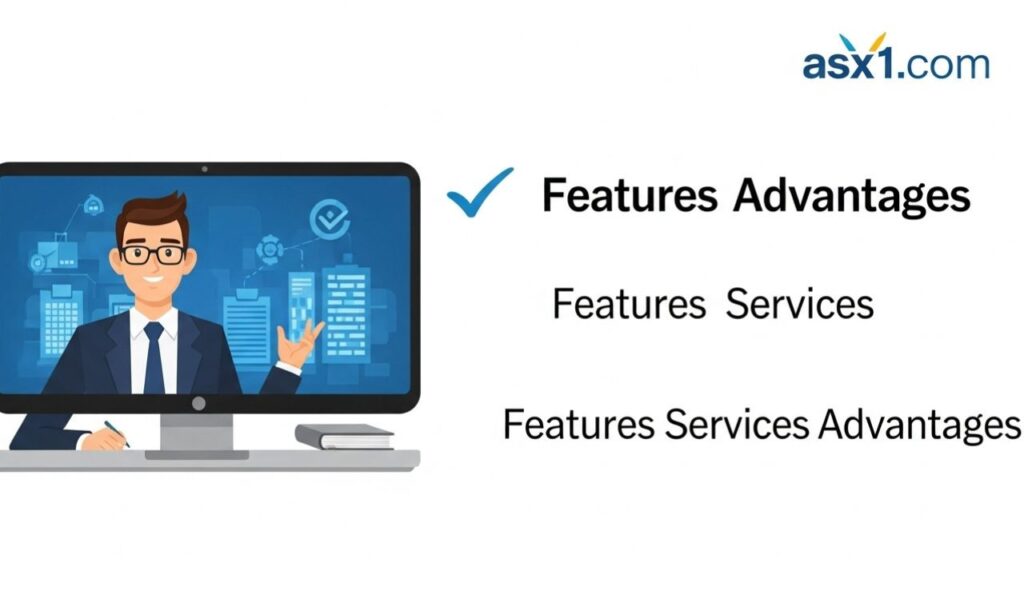 asx1.com

Features Advantages

Features Services

Features Services Advantages